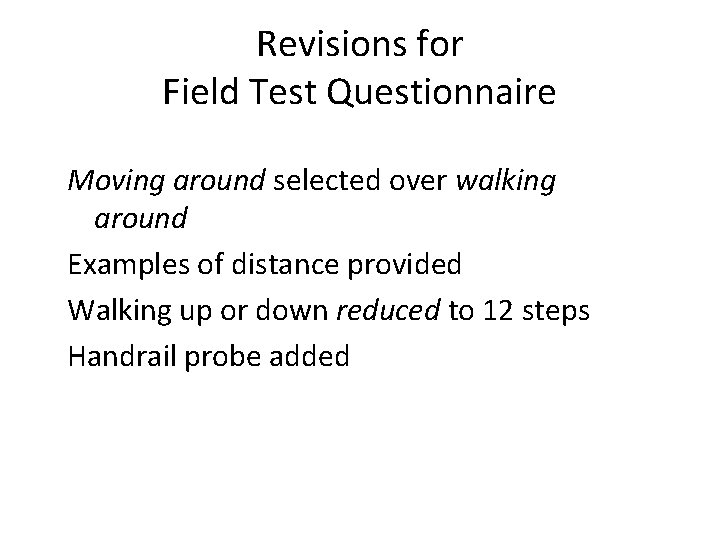 Revisions for
Field Test Questionnaire

Moving around selected over walking around

Examples of distance provided

Walking up or down reduced to 12 steps

Handrail probe added